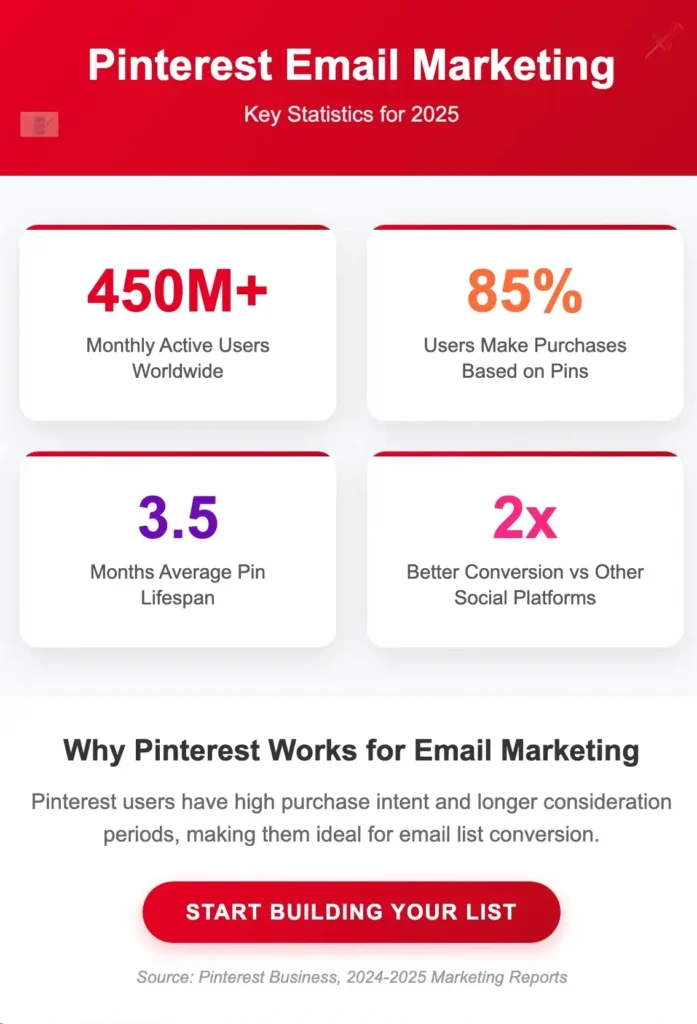 Pinterest Email Marketing

Key Statistics for 2025

450M+

Monthly Active Users Worldwide

85%

Users Make Purchases Based on Pins

3.5

Months Average Pin Lifespan

2x

Better Conversion vs Other Social Platforms

Why Pinterest Works for Email Marketing

Pinterest users have high purchase intent and longer consideration periods, making them ideal for email list conversion.

START BUILDING YOUR LIST

Source: Pinterest Business, 2024-2025 Marketing Reports